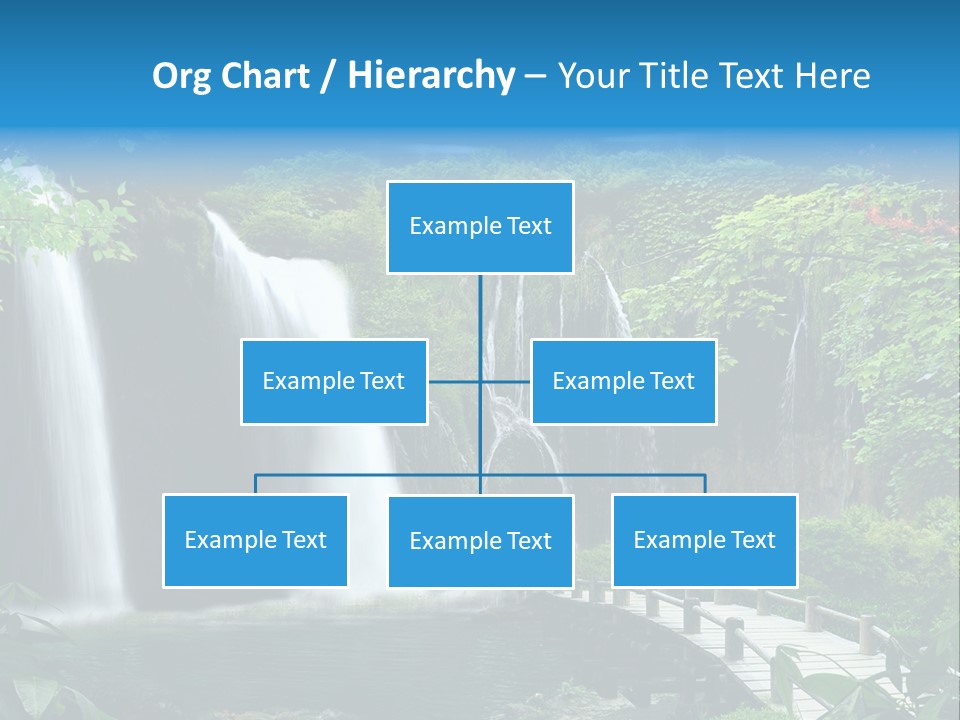 Org Chart / Hierarchy – Your Title Text Here

Example Text

Example Text

Example Text

Example Text

Example Text

Example Text